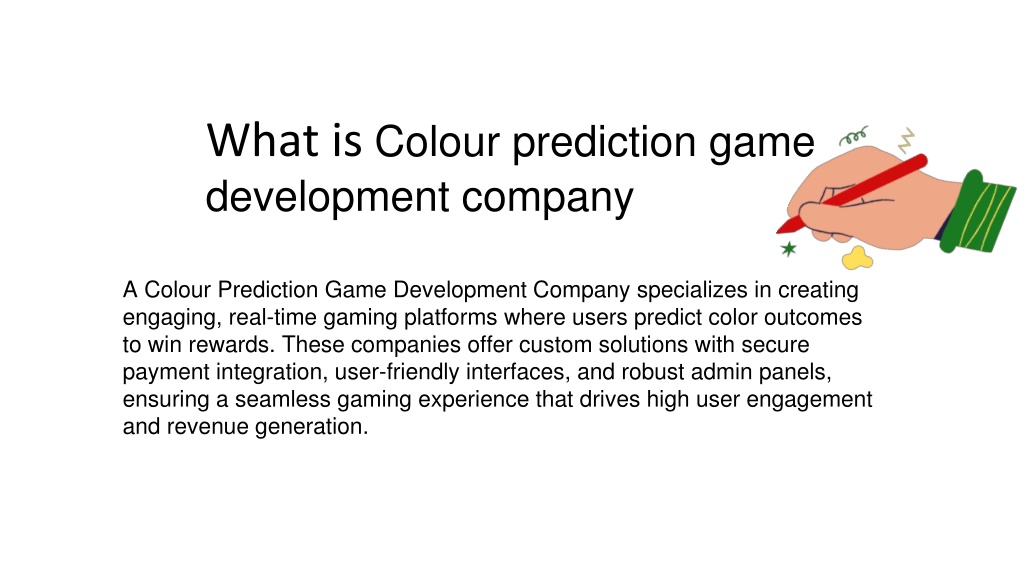 What is Colour prediction game development company

A Colour Prediction Game Development Company specializes in creating engaging, real-time gaming platforms where users predict color outcomes to win rewards. These companies offer custom solutions with secure payment integration, user-friendly interfaces, and robust admin panels, ensuring a seamless gaming experience that drives high user engagement and revenue generation.